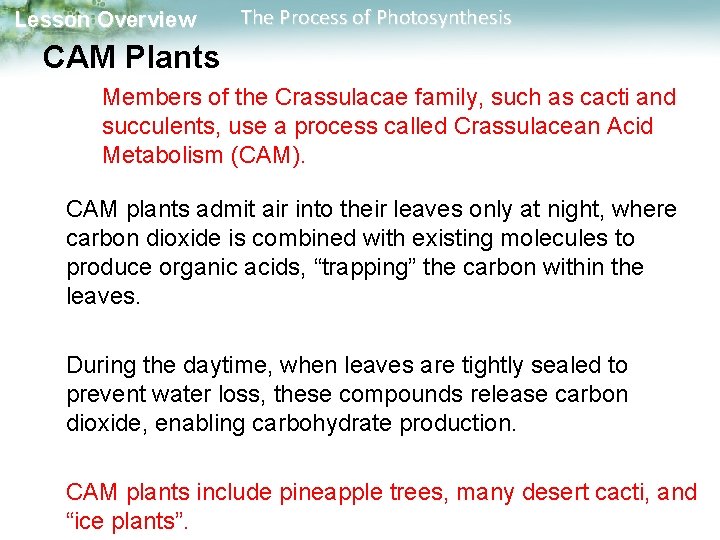 Lesson Overview The Process of Photosynthesis

CAM Plants

Members of the Crassulacae family, such as cacti and succulents, use a process called Crassulacean Acid Metabolism (CAM).

CAM plants admit air into their leaves only at night, where carbon dioxide is combined with existing molecules to produce organic acids, “trapping” the carbon within the leaves.

During the daytime, when leaves are tightly sealed to prevent water loss, these compounds release carbon dioxide, enabling carbohydrate production.

CAM plants include pineapple trees, many desert cacti, and “ice plants”.